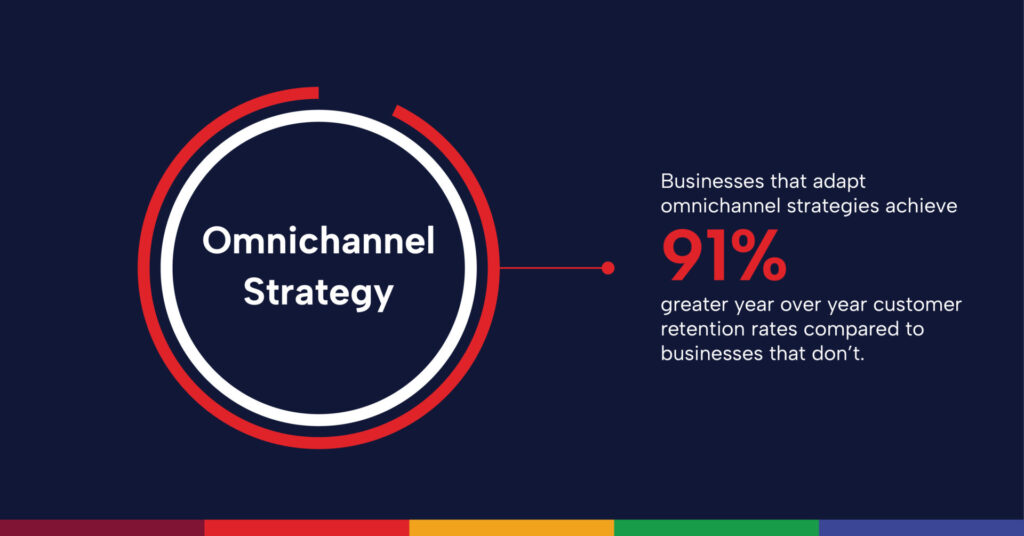 Omnichannel Strategy

Businesses that adapt omnichannel strategies achieve

91%

greater year over year customer retention rates compared to businesses that don't.